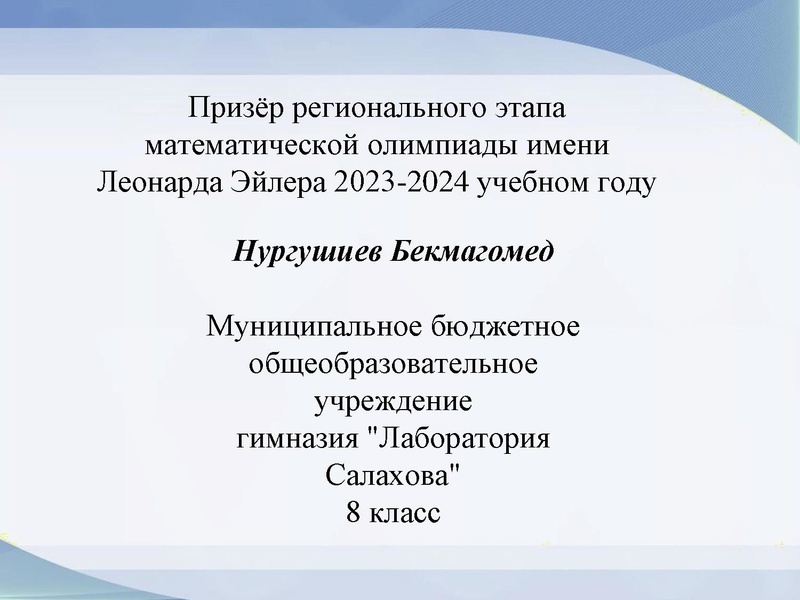 Призёр регионального этапа математической олимпиады имени Леонарда Эйлера 2023-2024 учебном году

Нургушиев Бекмагомед

Муниципальное бюджетное общеобразовательное учреждение гимназия "Лаборатория Салахова"
8 класс